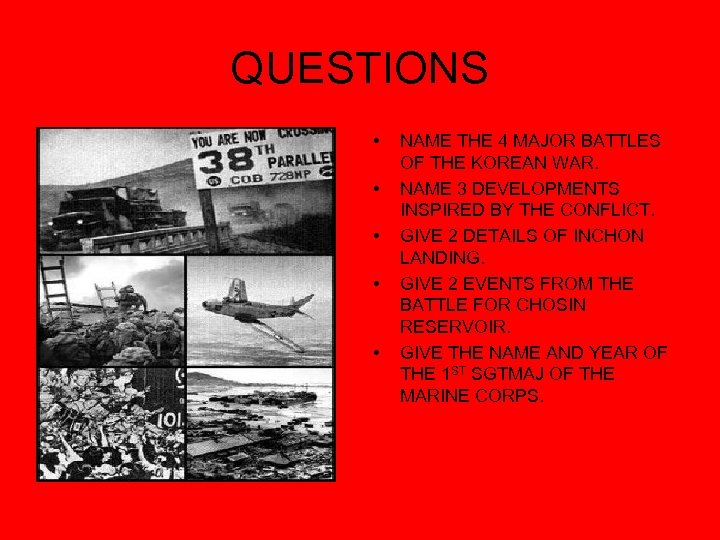 QUESTIONS

YOU ARE NOW CROSSING
38TH PARALLEL
COB 728MP

101

• NAME THE 4 MAJOR BATTLES OF THE KOREAN WAR.
• NAME 3 DEVELOPMENTS INSPIRED BY THE CONFLICT.
• GIVE 2 DETAILS OF INCHON LANDING.
• GIVE 2 EVENTS FROM THE BATTLE FOR CHOSIN RESERVOIR.
• GIVE THE NAME AND YEAR OF THE 1$^{ST}$ SGTMAJ OF THE MARINE CORPS.